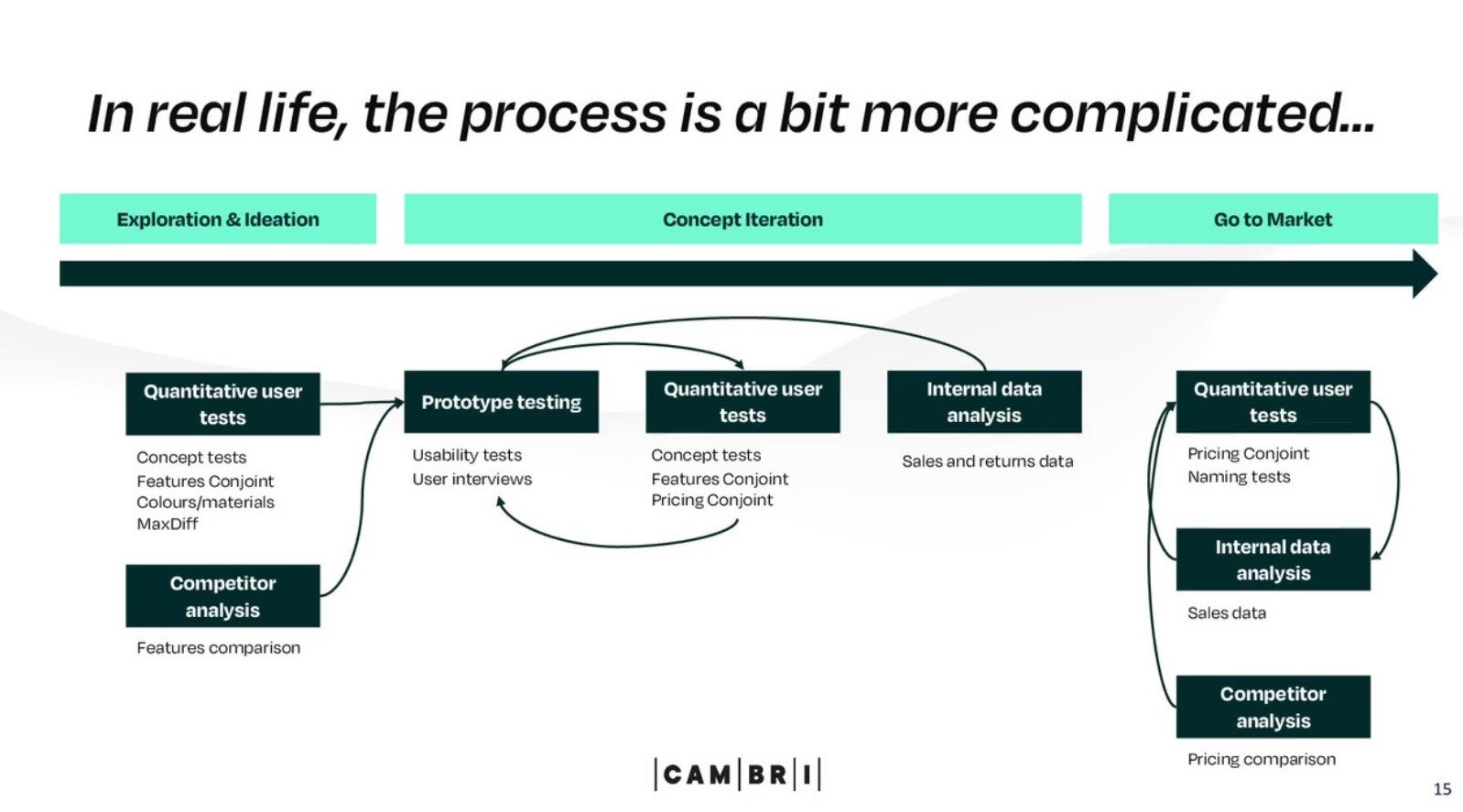 In real life, the process is a bit more complicated...

Exploration & Ideation

Concept Iteration

Go to Market

Quantitative user tests

Concept tests
Features Conjoint
Colours/materials
MaxDiff

Competitor analysis

Features comparison

Prototype testing

Usability tests
User interviews

Quantitative user tests

Concept tests
Features Conjoint
Pricing Conjoint

Internal data analysis

Sales and returns data

Quantitative user tests

Pricing Conjoint
Naming tests

Internal data analysis

Sales data

Competitor analysis

Pricing comparison

|CAM|BR|I|

15